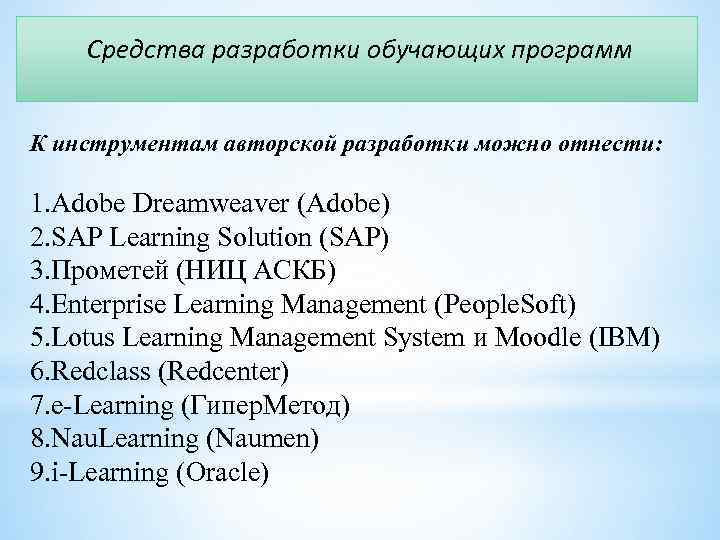 Средства разработки обучающих программ

К инструментам авторской разработки можно отнести:

1.Adobe Dreamweaver (Adobe)
2.SAP Learning Solution (SAP)
3.Прометей (НИЦ АСКБ)
4.Enterprise Learning Management (PeopleSoft)
5.Lotus Learning Management System и Moodle (IBM)
6.Redclass (Redcenter)
7.e-Learning (ГиперМетод)
8.NauLearning (Naumen)
9.i-Learning (Oracle)